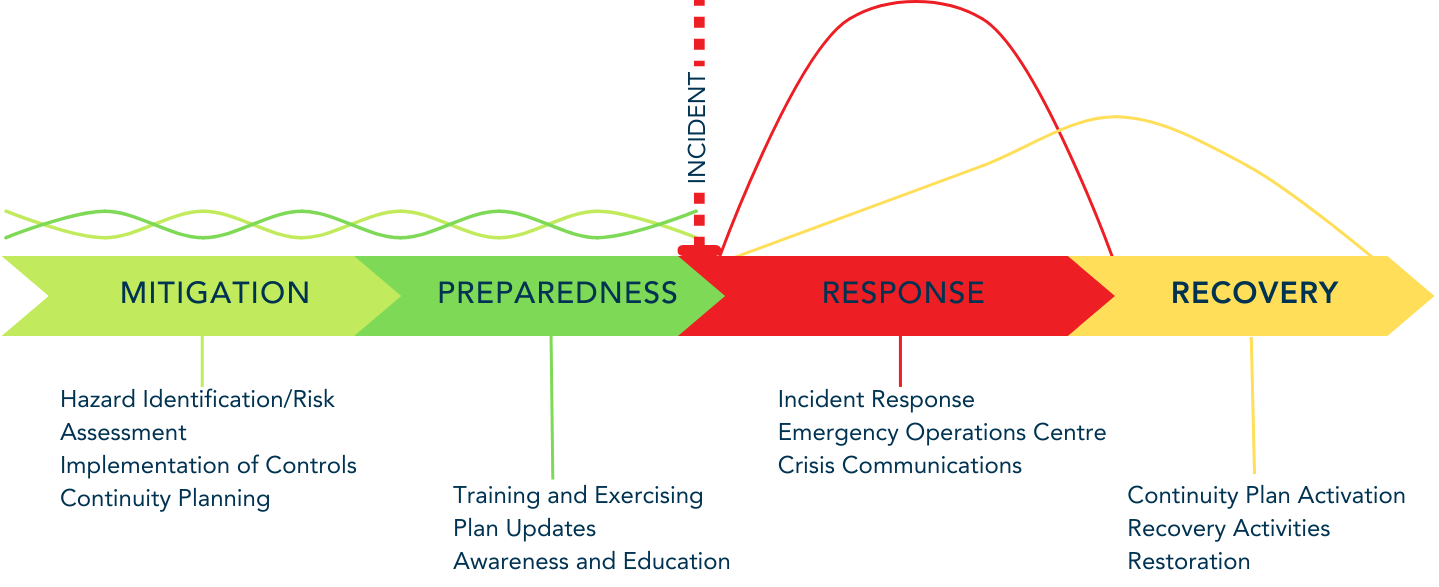 INCIDENT

MITIGATION

PREPAREDNESS

RESPONSE

RECOVERY

Hazard Identification/Risk Assessment
Implementation of Controls
Continuity Planning

Training and Exercising
Plan Updates
Awareness and Education

Incident Response
Emergency Operations Centre
Crisis Communications

Continuity Plan Activation
Recovery Activities
Restoration